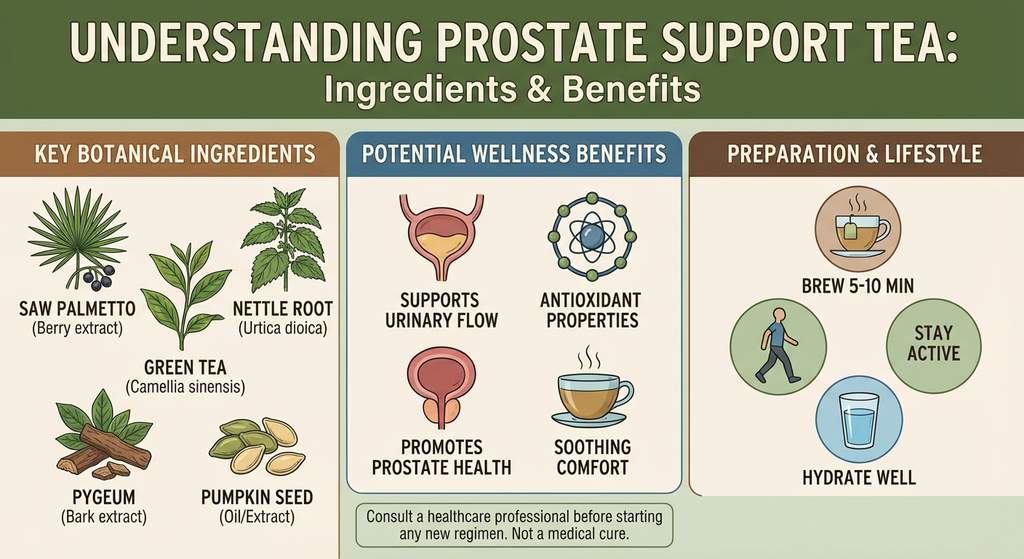 UNDERSTANDING PROSTATE SUPPORT TEA:
Ingredients & Benefits

KEY BOTANICAL INGREDIENTS

SAW PALMETTO
(Berry extract)

NETTLE ROOT
(Urtica dioica)

GREEN TEA
(Camellia sinensis)

PYGEUM
(Bark extract)

PUMPKIN SEED
(Oil/Extract)

POTENTIAL WELLNESS BENEFITS

SUPPORTS URINARY FLOW

ANTIOXIDANT PROPERTIES

PROMOTES PROSTATE HEALTH

SOOTHING COMFORT

Consult a healthcare professional before starting any new regimen. Not a medical cure.

PREPARATION & LIFESTYLE

BREW 5-10 MIN

STAY ACTIVE

HYDRATE WELL